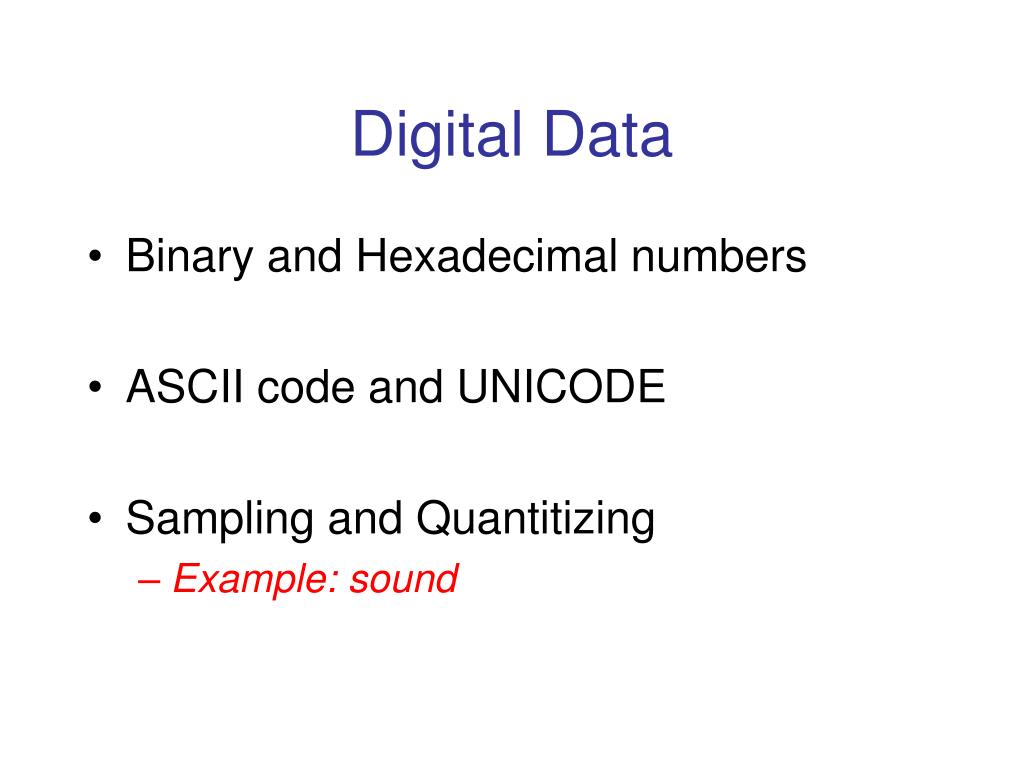 Digital Data

• Binary and Hexadecimal numbers

• ASCII code and UNICODE

• Sampling and Quantitizing
– Example: sound